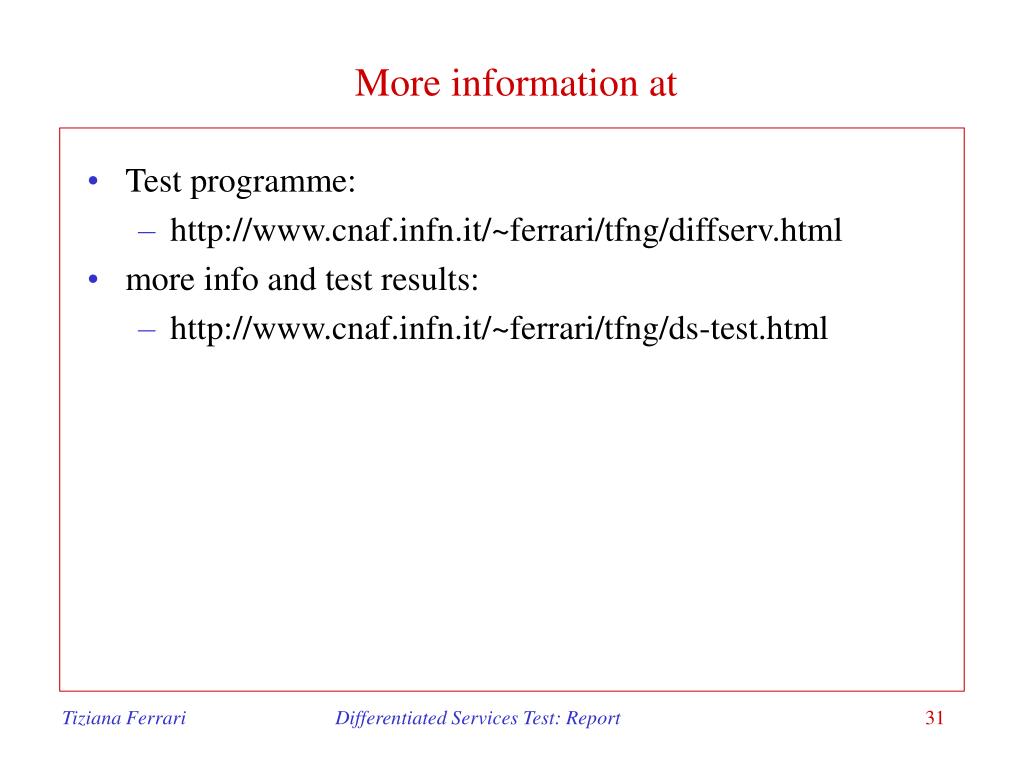 More information at

• Test programme:
  – http://www.cnaf.infn.it/~ferrari/tfng/diffserv.html
• more info and test results:
  – http://www.cnaf.infn.it/~ferrari/tfng/ds-test.html

Tiziana Ferrari    Differentiated Services Test: Report    31